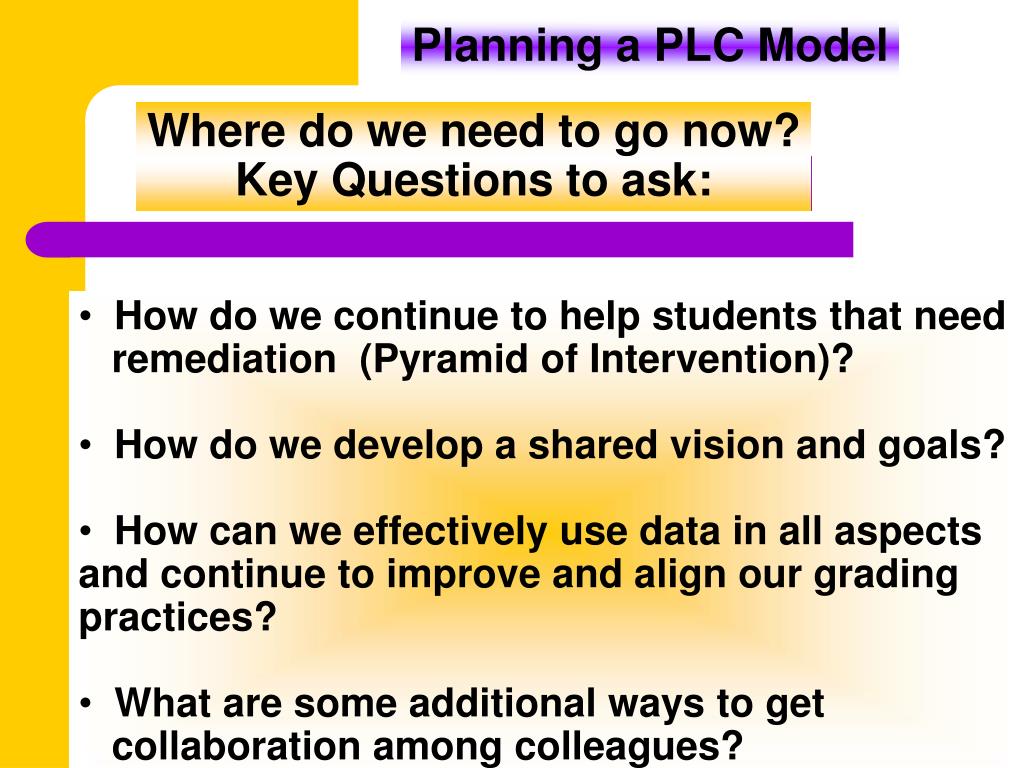 Planning a PLC Model

Where do we need to go now?
Key Questions to ask:

• How do we continue to help students that need remediation (Pyramid of Intervention)?

• How do we develop a shared vision and goals?

• How can we effectively use data in all aspects and continue to improve and align our grading practices?

• What are some additional ways to get collaboration among colleagues?